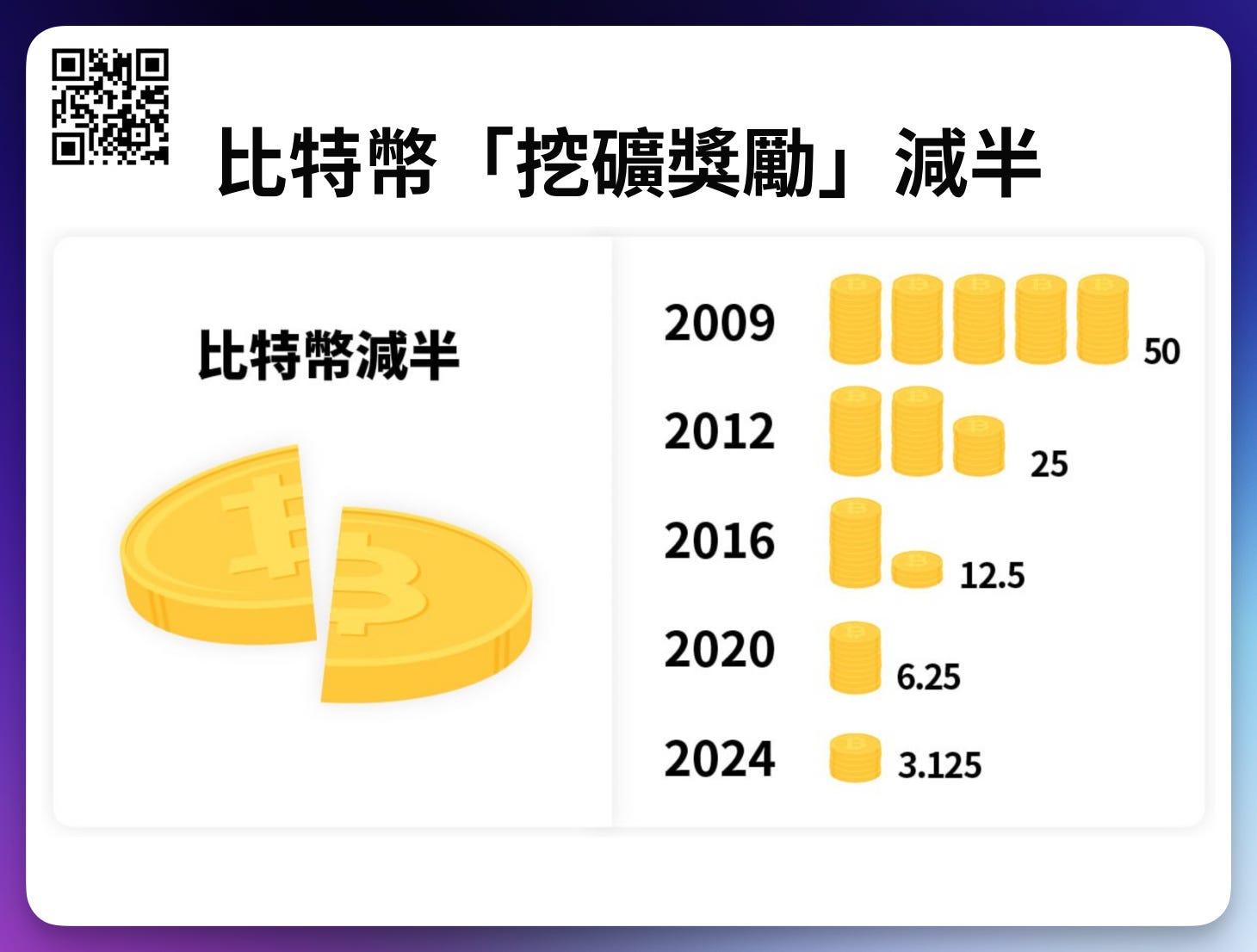 比特幣「挖礦獎勵」減半

比特幣減半

2009 50
2012 25
2016 12.5
2020 6.25
2024 3.125